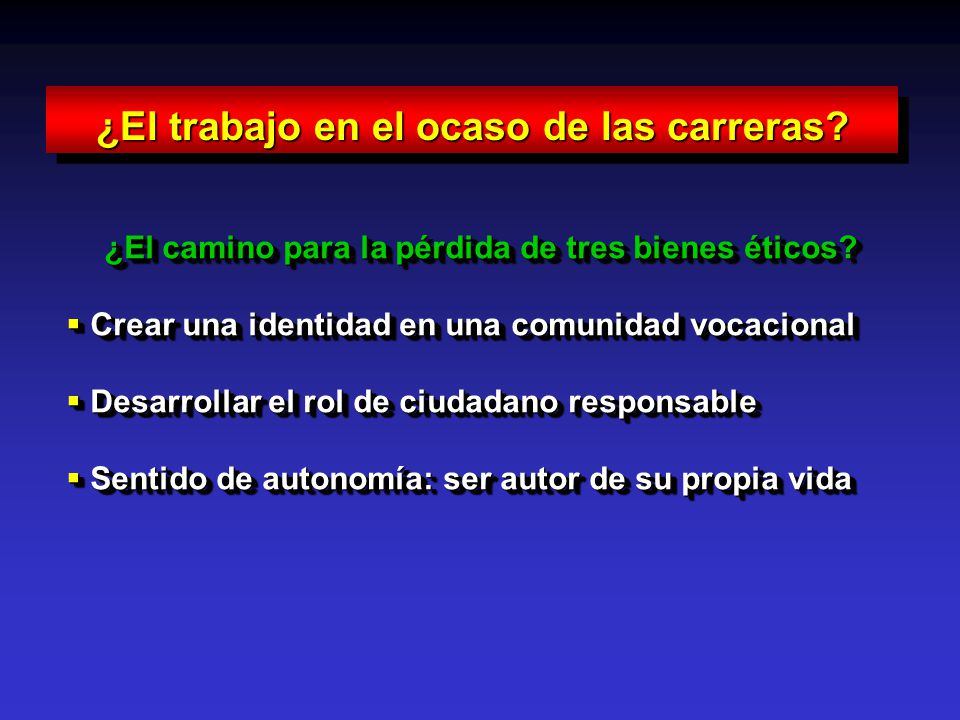 ¿El trabajo en el ocaso de las carreras?

¿El camino para la pérdida de tres bienes éticos?

▪ Crear una identidad en una comunidad vocacional

▪ Desarrollar el rol de ciudadano responsable

▪ Sentido de autonomía: ser autor de su propia vida